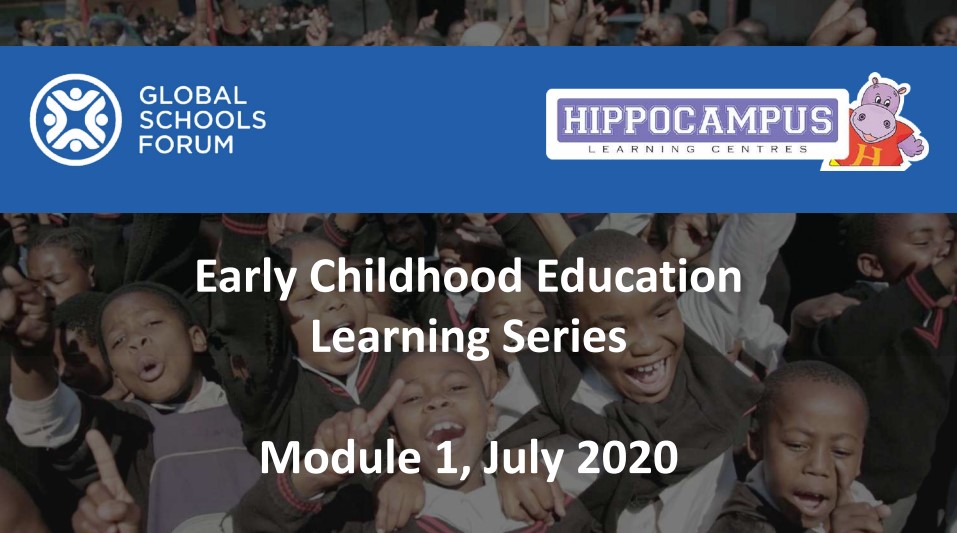 GLOBAL SCHOOLS FORUM

HIPPOCAMPUS
LEARNING CENTRES

H

Early Childhood Education Learning Series

Module 1, July 2020